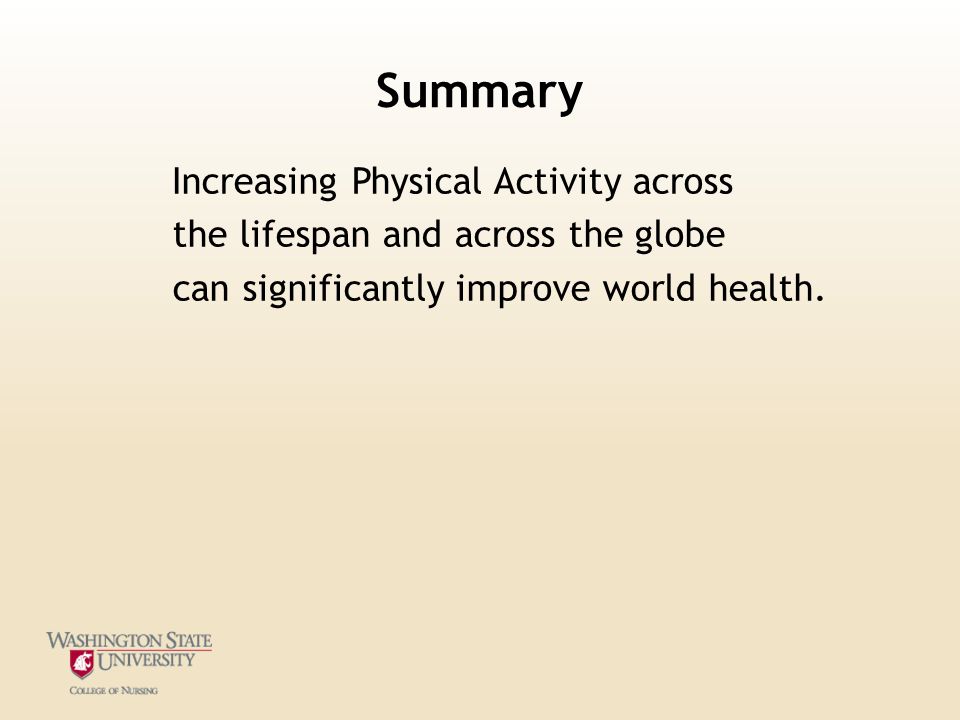 Summary

Increasing Physical Activity across the lifespan and across the globe can significantly improve world health.

WASHINGTON STATE
UNIVERSITY
COLLEGE OF NURSING